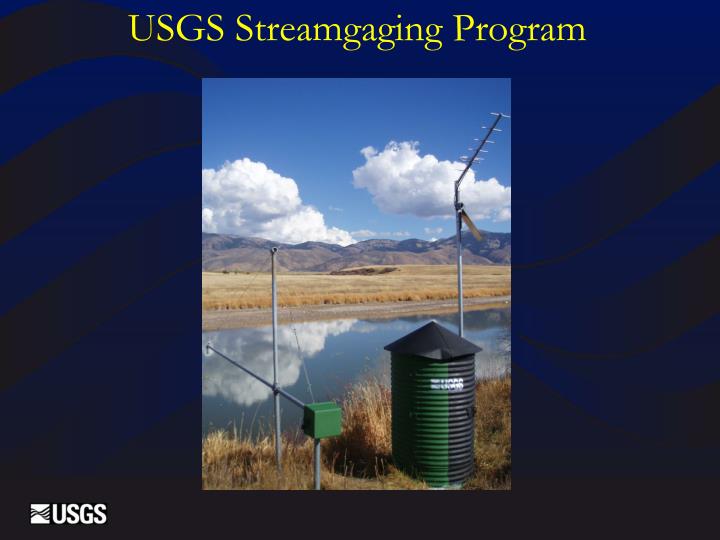 USGS Streamgaging Program

USGS

USGS